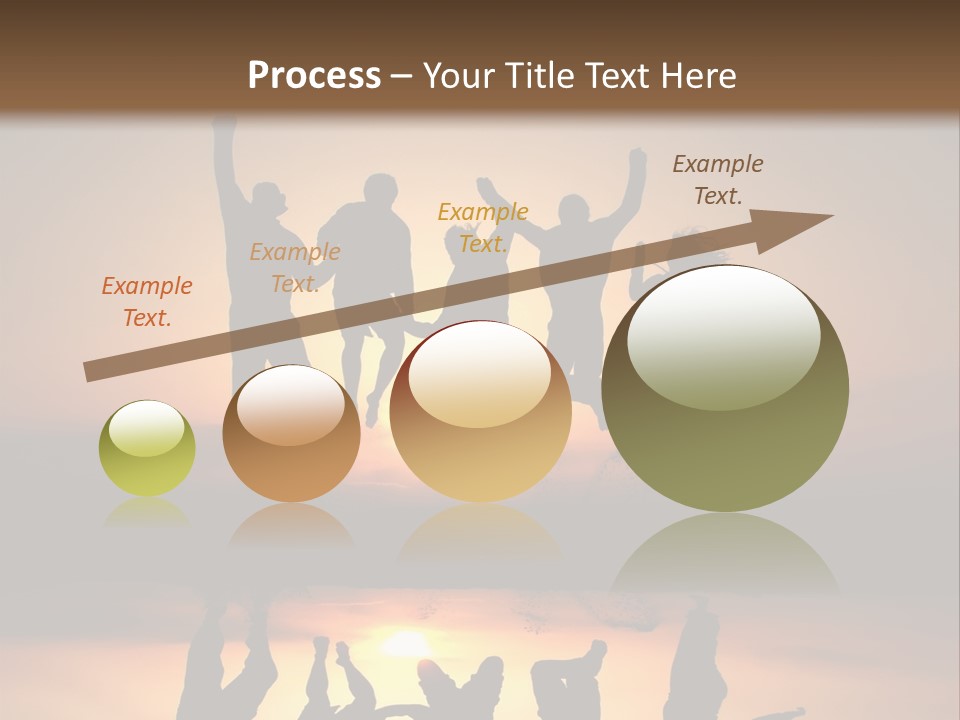 Process – Your Title Text Here

Example Text.

Example Text.

Example Text.

Example Text.